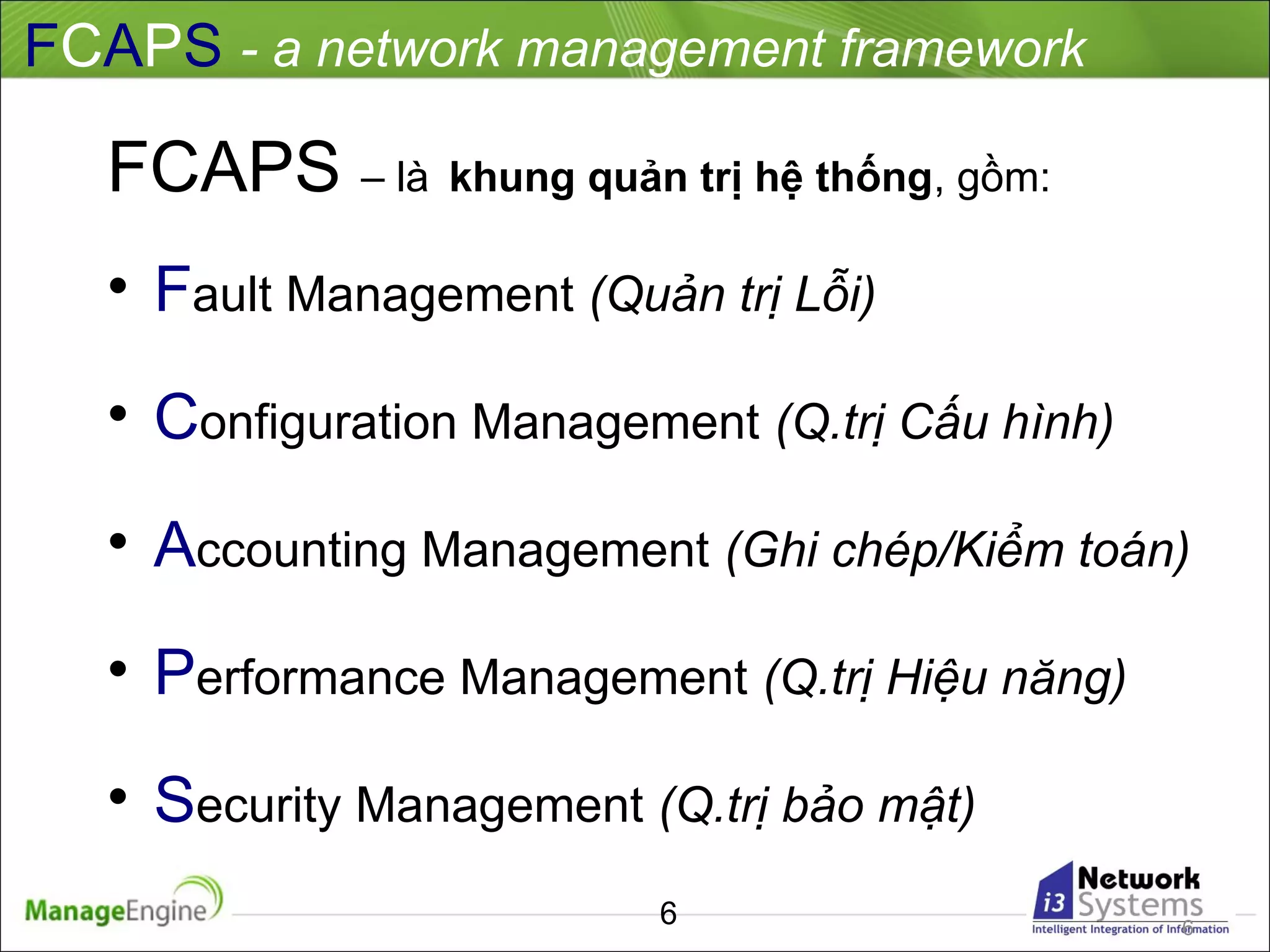 FCAPS - a network management framework

FCAPS – là khung quản trị hệ thống, gồm:

• Fault Management (Quản trị Lỗi)

• Configuration Management (Q.trị Cấu hình)

• Accounting Management (Ghi chép/Kiểm toán)

• Performance Management (Q.trị Hiệu năng)

• Security Management (Q.trị bảo mật)

ManageEngine

6

i3 Network Systems
Intelligent Integration of Information

6